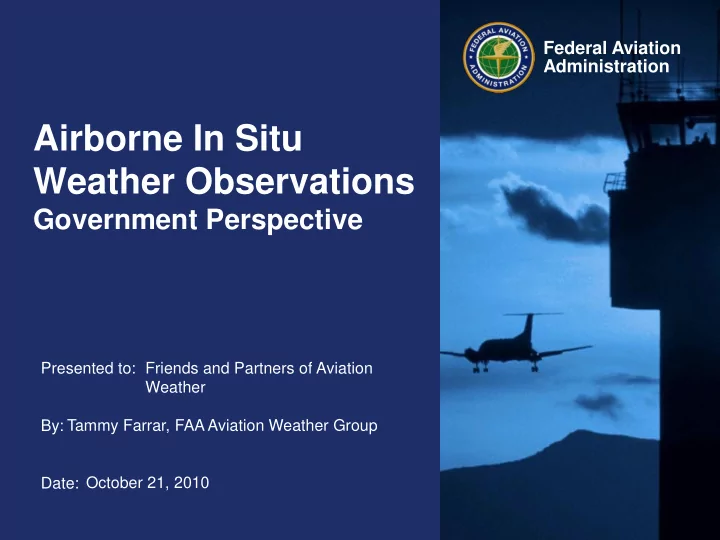 FEDERAL AVIATION ADMINISTRATION

Federal Aviation Administration

Airborne In Situ Weather Observations
Government Perspective

Presented to: Friends and Partners of Aviation Weather

By: Tammy Farrar, FAA Aviation Weather Group

Date: October 21, 2010